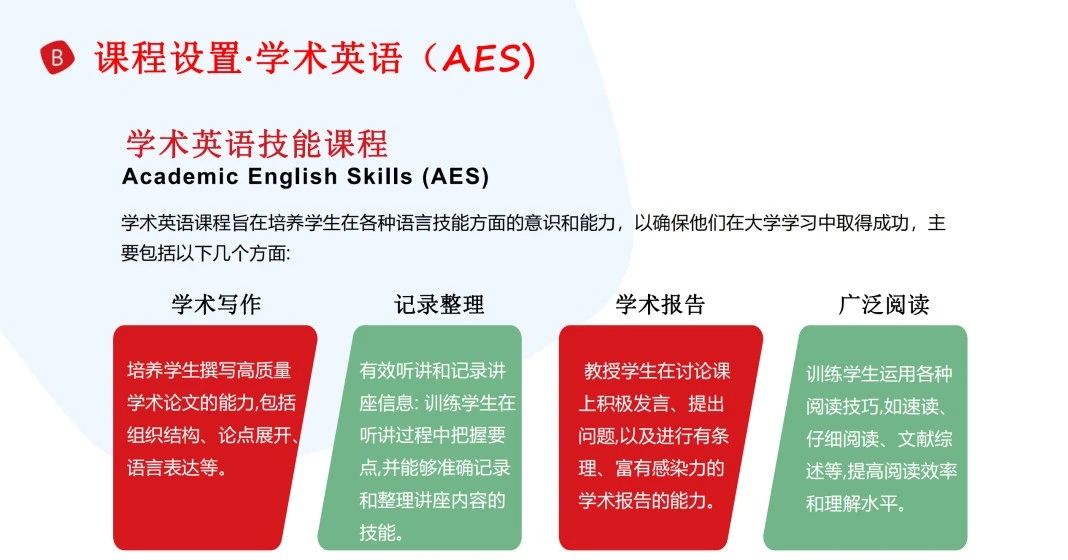 B 课程设置·学术英语（AES)

学术英语技能课程
Academic English Skills (AES)

学术英语课程旨在培养学生在各种语言技能方面的意识和能力，以确保他们在大学学习中取得成功，主要包括以下几个方面:

学术写作

培养学生撰写高质量学术论文的能力,包括组织结构、论点展开、语言表达等。

记录整理

有效听讲和记录讲座信息: 训练学生在听讲过程中把握要点,并能够准确记录和整理讲座内容的技能。

学术报告

教授学生在讨论课上积极发言、提出问题,以及进行有条理、富有感染力的学术报告的能力。

广泛阅读

训练学生运用各种阅读技巧,如速读、仔细阅读、文献综述等,提高阅读效率和理解水平。